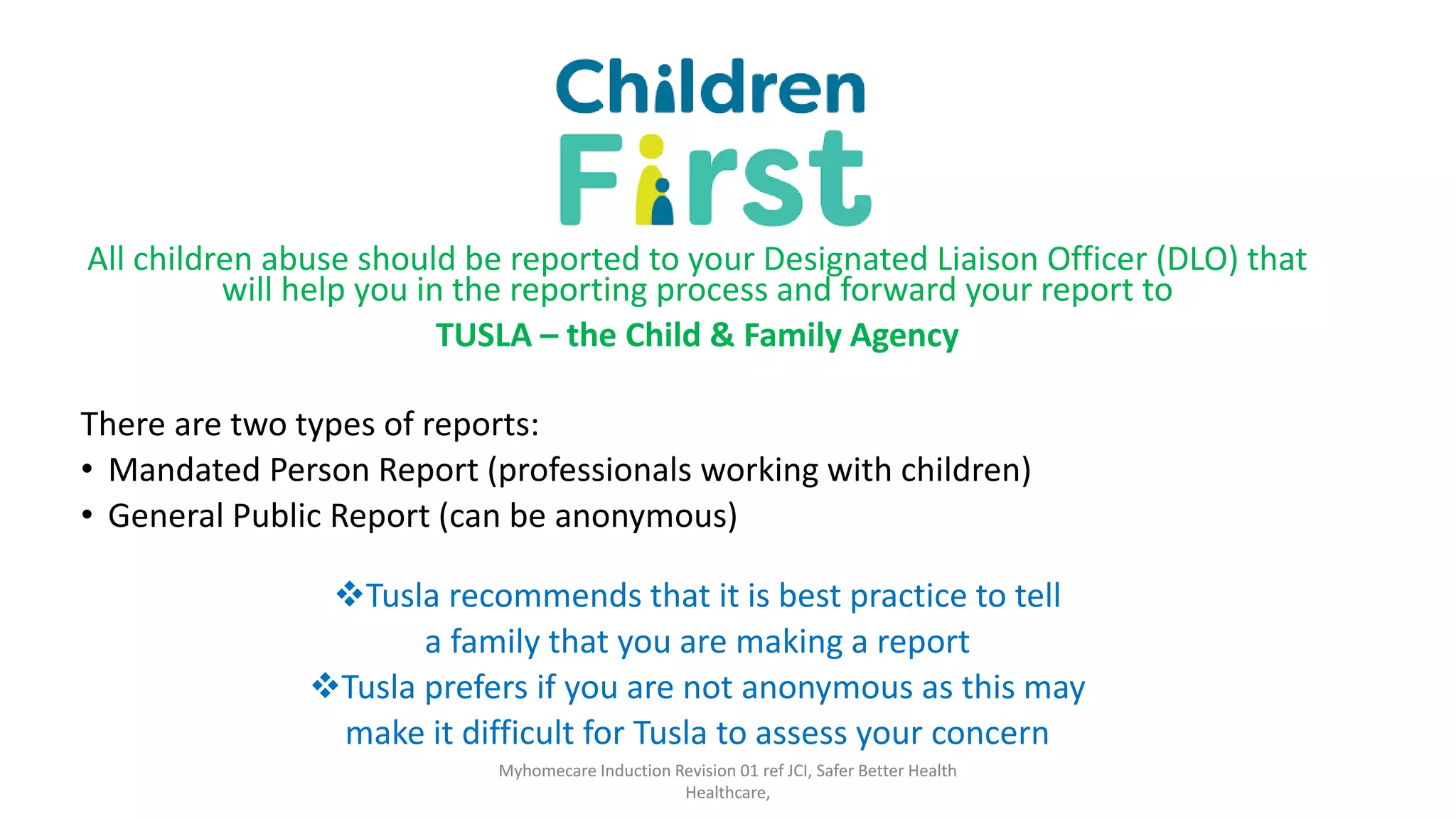 Children First

All children abuse should be reported to your Designated Liaison Officer (DLO) that will help you in the reporting process and forward your report to

TUSLA – the Child & Family Agency

There are two types of reports:
• Mandated Person Report (professionals working with children)
• General Public Report (can be anonymous)

❖Tusla recommends that it is best practice to tell a family that you are making a report
❖Tusla prefers if you are not anonymous as this may make it difficult for Tusla to assess your concern

Myhomecare Induction Revision 01 ref JCI, Safer Better Health Healthcare,